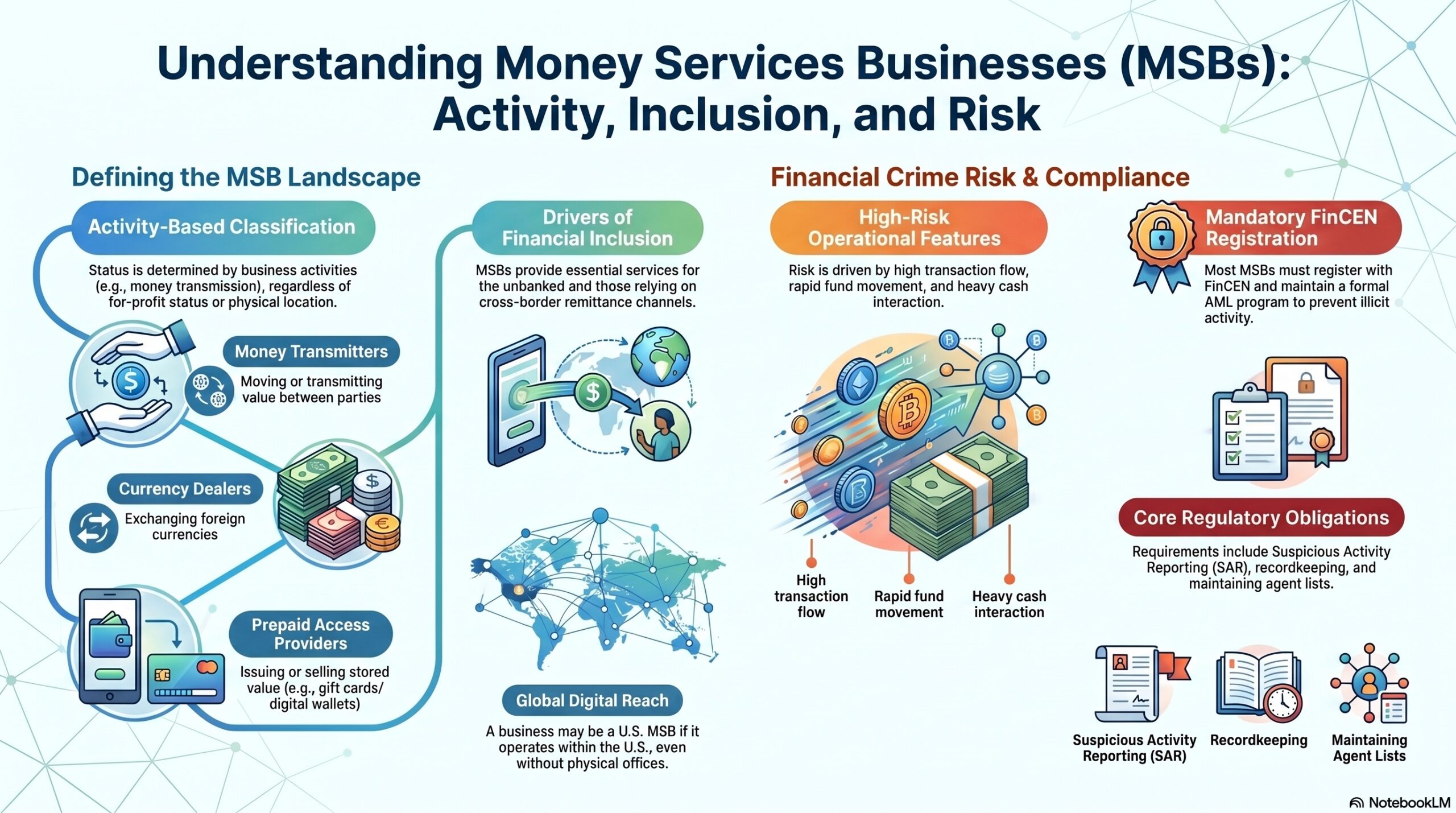 Understanding Money Services Businesses (MSBs): Activity, Inclusion, and Risk

Defining the MSB Landscape

Activity-Based Classification

Status is determined by business activities (e.g., money transmission), regardless of for-profit status or physical location.

Money Transmitters

Moving or transmitting value between parties

Currency Dealers

Exchanging foreign currencies

Prepaid Access Providers

Issuing or selling stored value (e.g., gift cards/ digital wallets)

Drivers of Financial Inclusion

MSBs provide essential services for the unbanked and those relying on cross-border remittance channels.

Global Digital Reach

A business may be a U.S. MSB if it operates within the U.S., even without physical offices.

Financial Crime Risk & Compliance

High-Risk Operational Features

Risk is driven by high transaction flow, rapid fund movement, and heavy cash interaction.

High transaction flow

Rapid fund movement

Heavy cash interaction

Mandatory FinCEN Registration

Most MSBs must register with FinCEN and maintain a formal AML program to prevent illicit activity.

Core Regulatory Obligations

Requirements include Suspicious Activity Reporting (SAR), recordkeeping, and maintaining agent lists.

Suspicious Activity Reporting (SAR)

Recordkeeping

Maintaining Agent Lists

NotebookLM